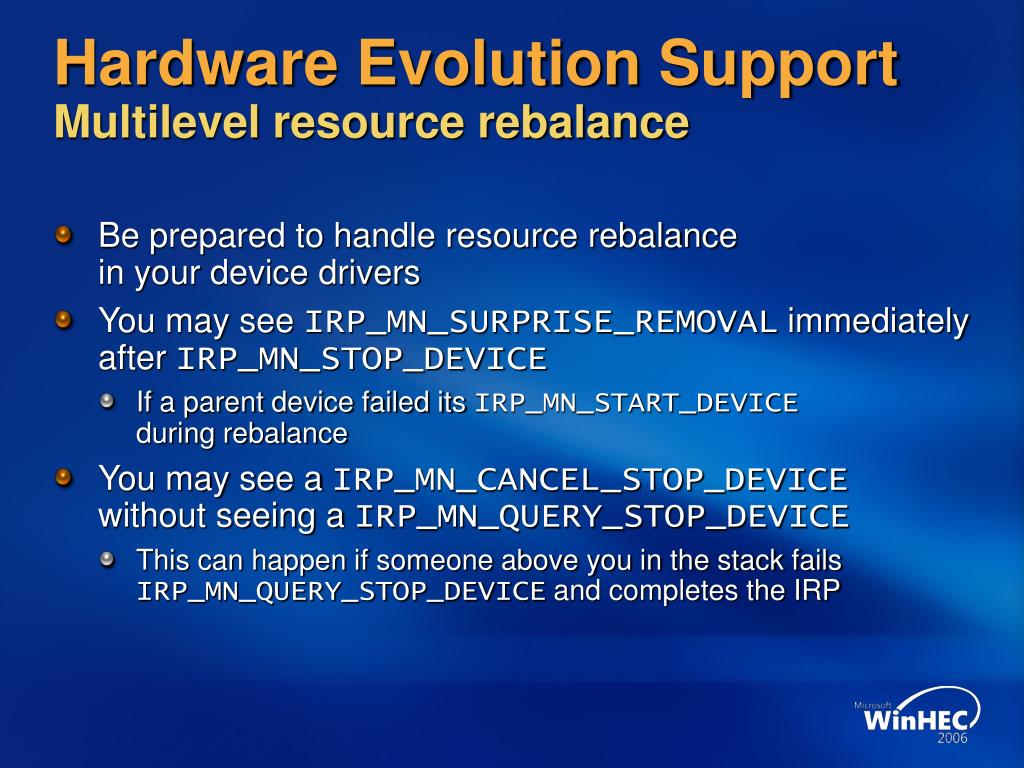 Hardware Evolution Support
Multilevel resource rebalance

Be prepared to handle resource rebalance in your device drivers

You may see IRP_MN_SURPRISE_REMOVAL immediately after IRP_MN_STOP_DEVICE

If a parent device failed its IRP_MN_START_DEVICE during rebalance

You may see a IRP_MN_CANCEL_STOP_DEVICE without seeing a IRP_MN_QUERY_STOP_DEVICE

This can happen if someone above you in the stack fails IRP_MN_QUERY_STOP_DEVICE and completes the IRP

Microsoft
WinHEC
2006